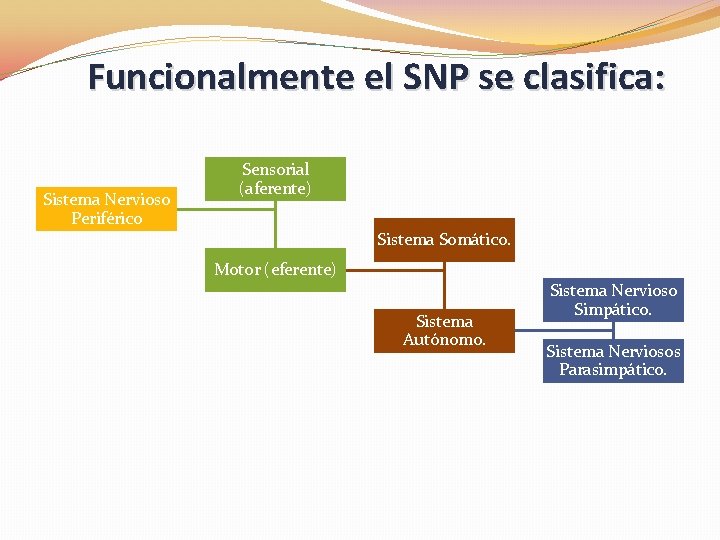 Funcionalmente el SNP se clasifica:

Sistema Nervioso Periférico

Sensorial (aferente)

Motor ( eferente)

Sistema Somático.

Sistema Autónomo.

Sistema Nervioso Simpático.

Sistema Nerviosos Parasimpático.